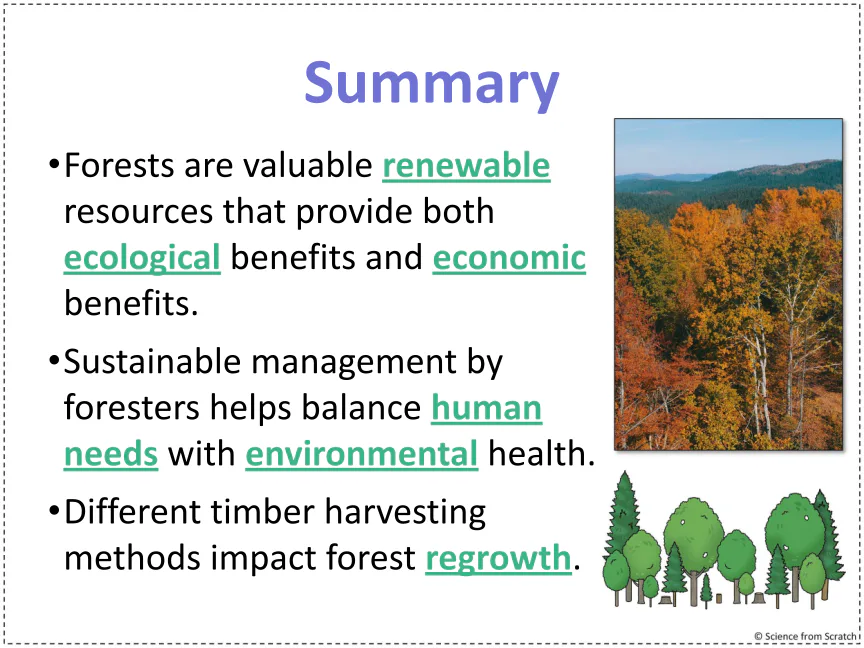 Summary

•Forests are valuable renewable resources that provide both ecological benefits and economic benefits.

•Sustainable management by foresters helps balance human needs with environmental health.

•Different timber harvesting methods impact forest regrowth.

© Science from Scratch